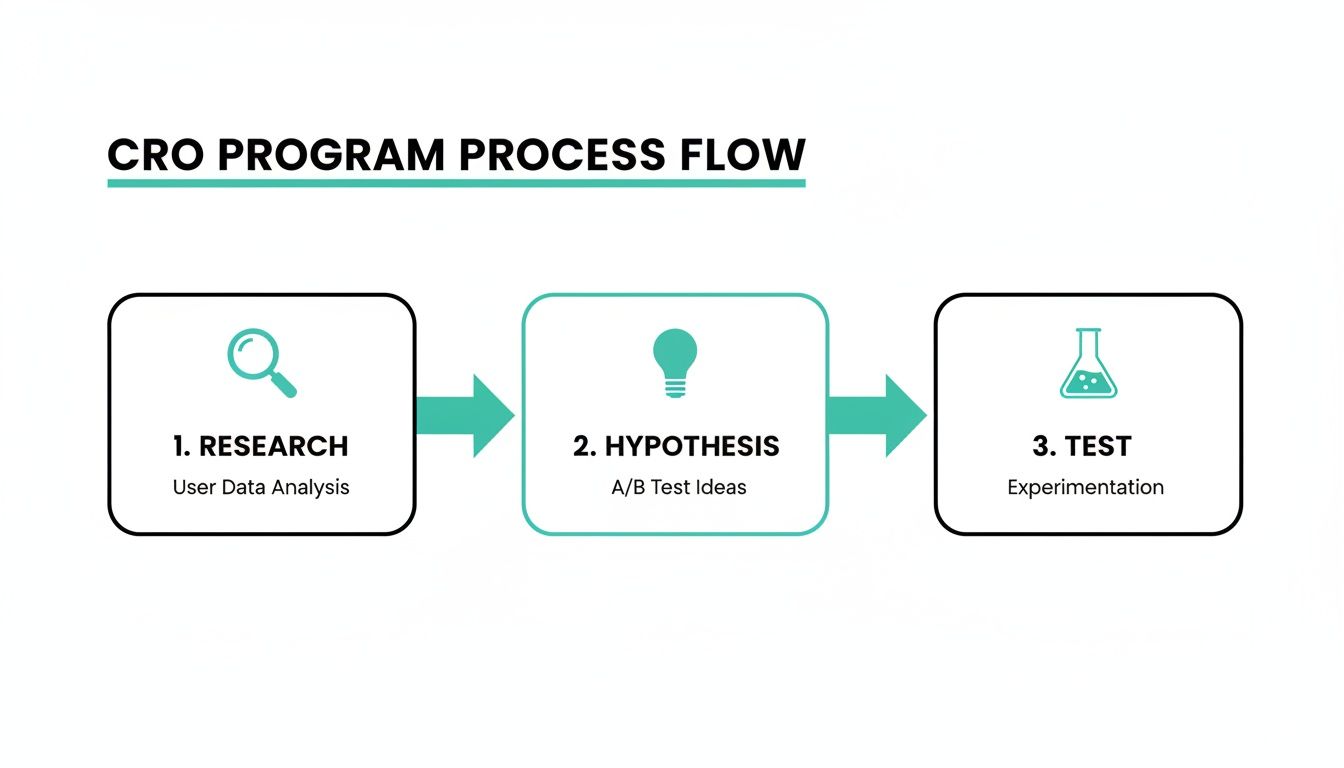 CRO PROGRAM PROCESS FLOW

1. RESEARCH
User Data Analysis

2. HYPOTHESIS
A/B Test Ideas

3. TEST
Experimentation